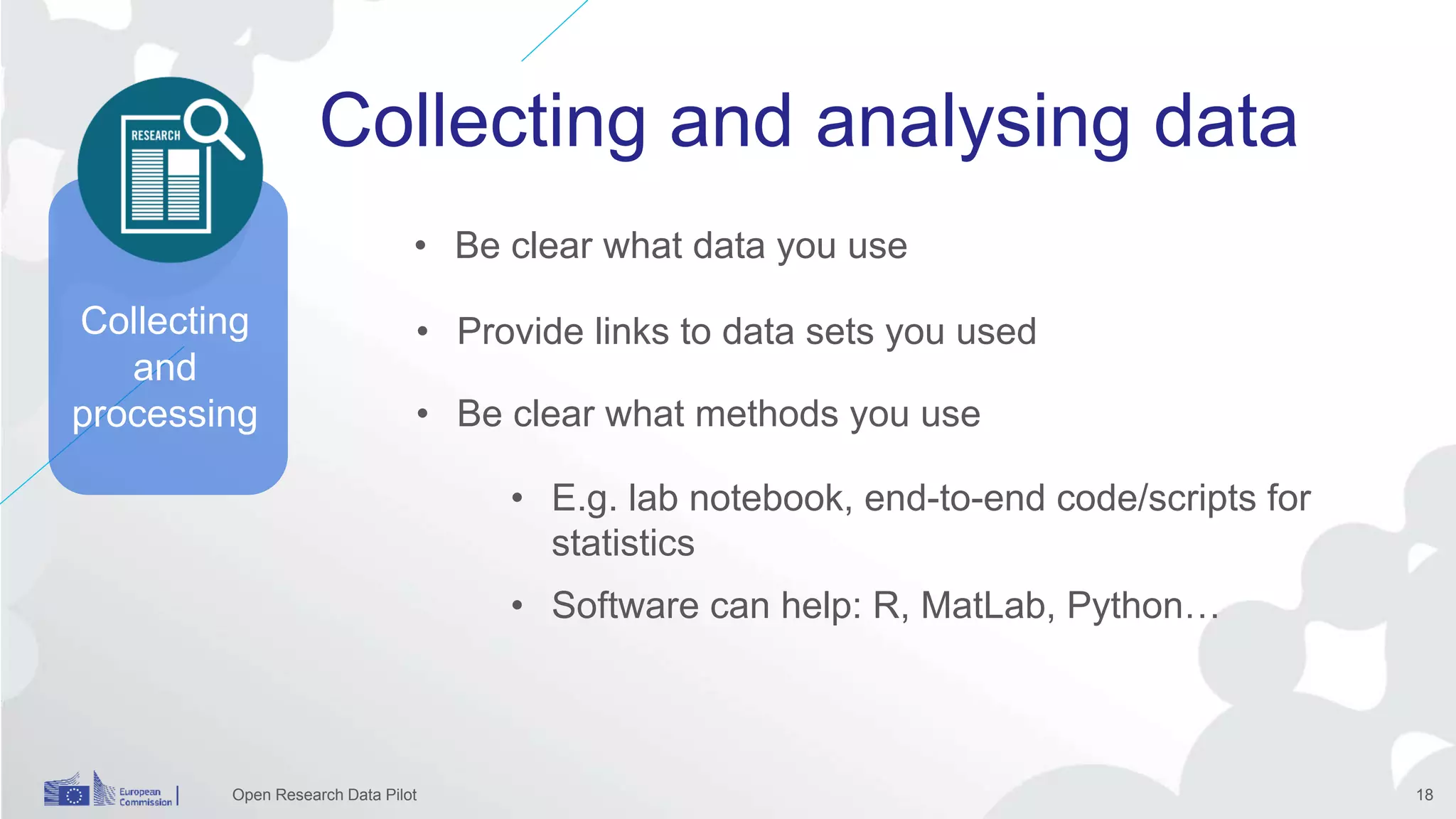 RESEARCH

Collecting and processing

Collecting and analysing data

• Be clear what data you use

• Provide links to data sets you used

• Be clear what methods you use

• E.g. lab notebook, end-to-end code/scripts for statistics

• Software can help: R, MatLab, Python…

European Commission

Open Research Data Pilot

18